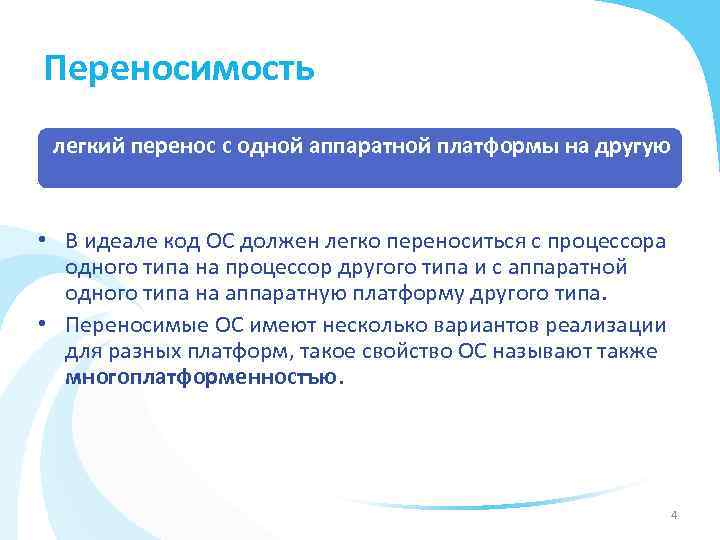 Переносимость

легкий перенос с одной аппаратной платформы на другую

• В идеале код ОС должен легко переноситься с процессора одного типа на процессор другого типа и с аппаратной одного типа на аппаратную платформу другого типа.

• Переносимые ОС имеют несколько вариантов реализации для разных платформ, такое свойство ОС называют также многоплатформенностью.

4